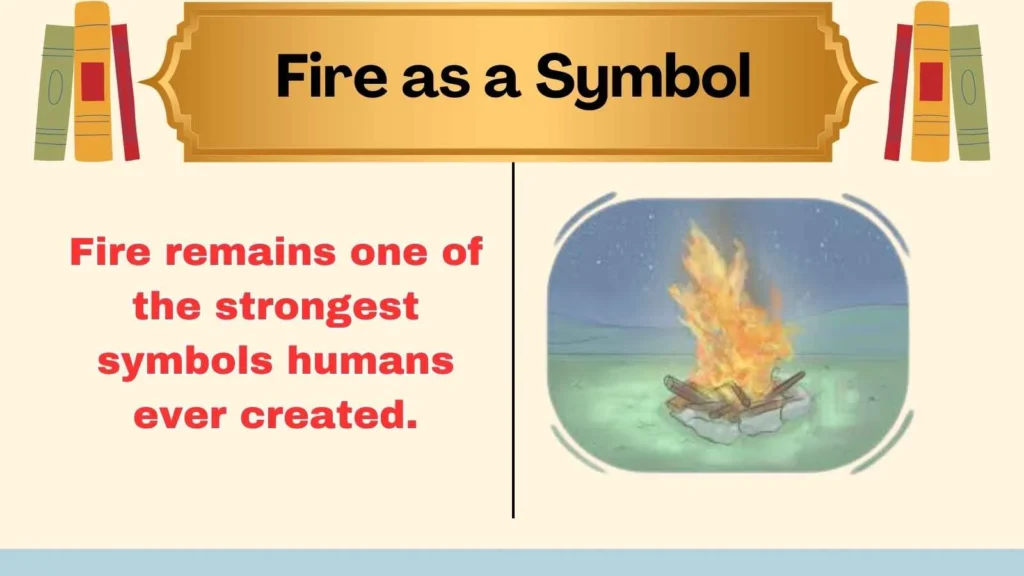 Fire as a Symbol

Fire remains one of the strongest symbols humans ever created.